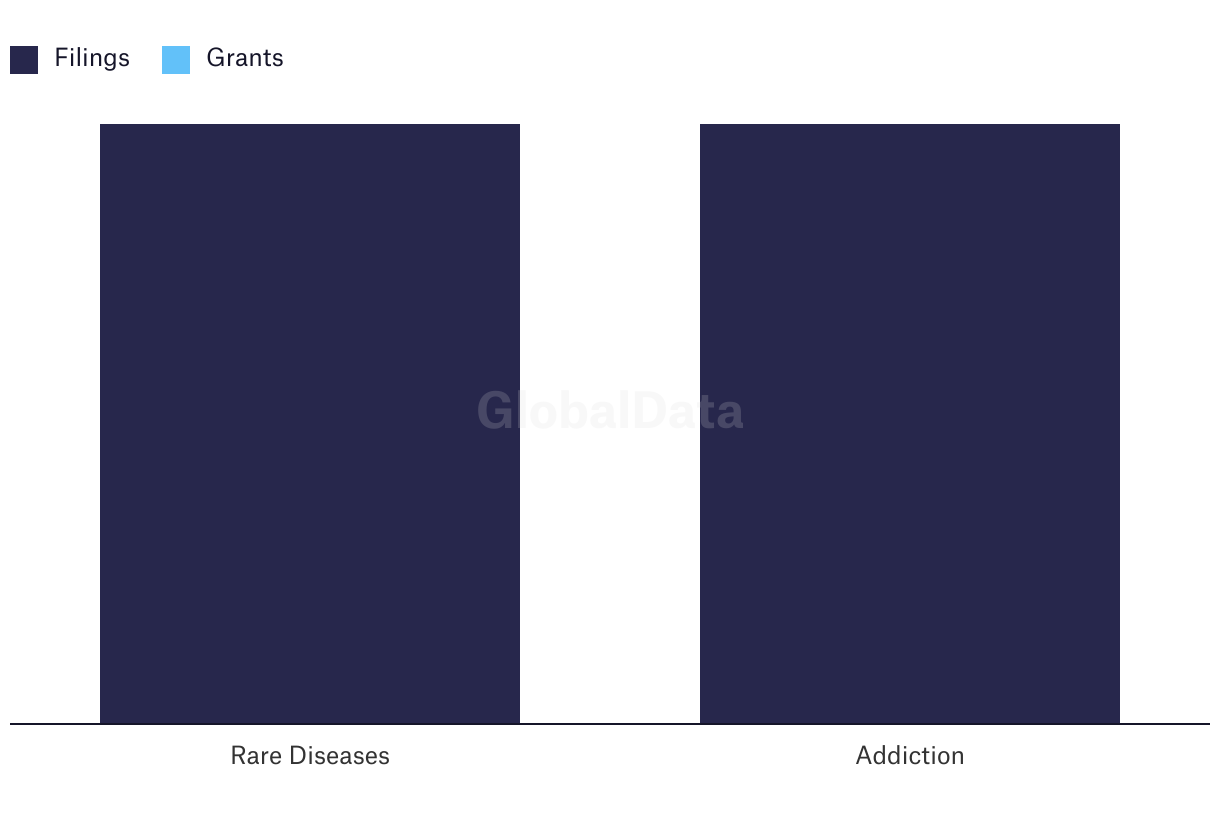 Filings Grants

GlobalData

Rare Diseases

Addiction